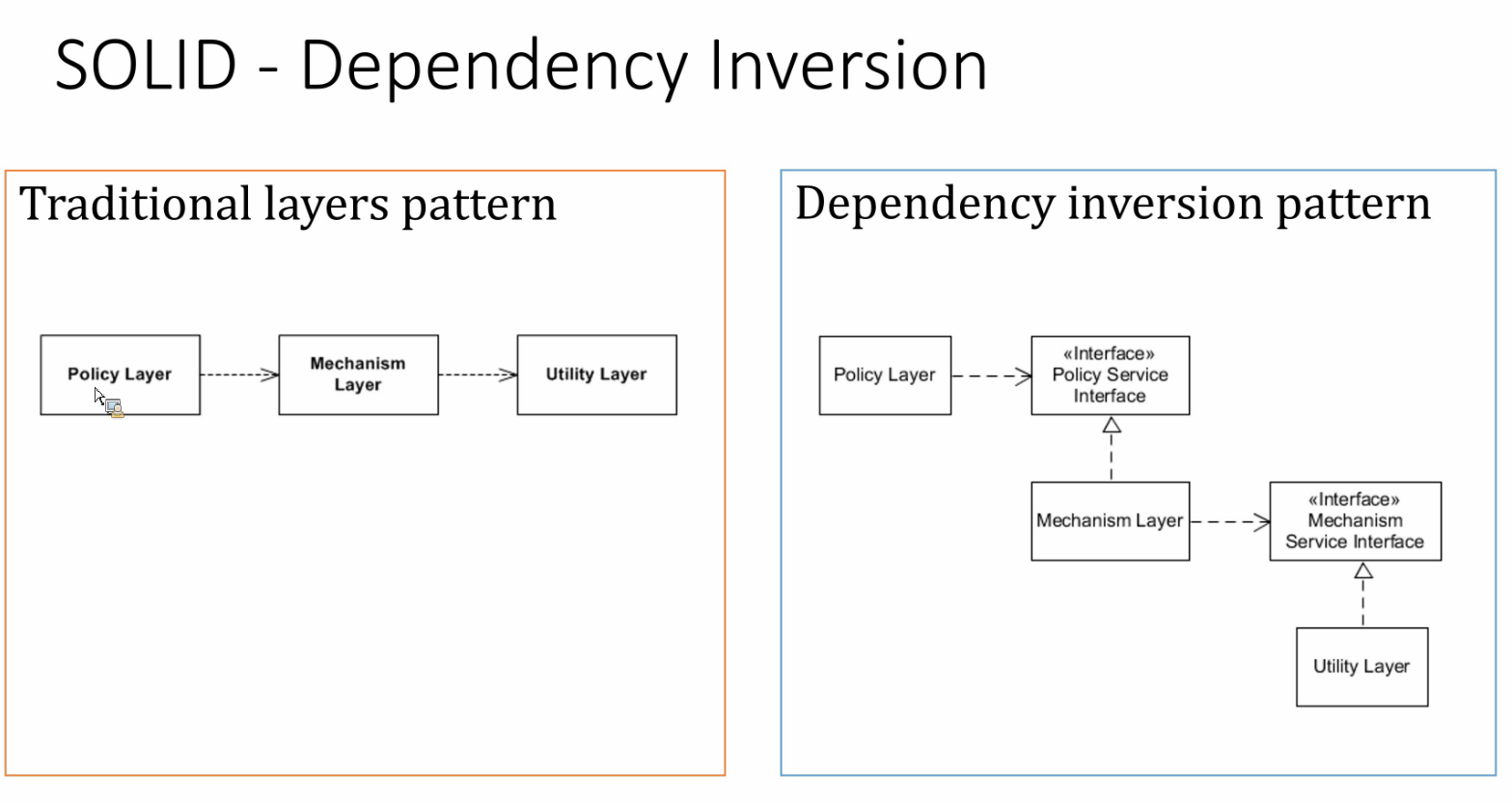 SOLID - Dependency Inversion

Traditional layers pattern

Policy Layer

Mechanism Layer

Utility Layer

Dependency inversion pattern

Policy Layer

«Interface» Policy Service Interface

Mechanism Layer

«Interface» Mechanism Service Interface

Utility Layer